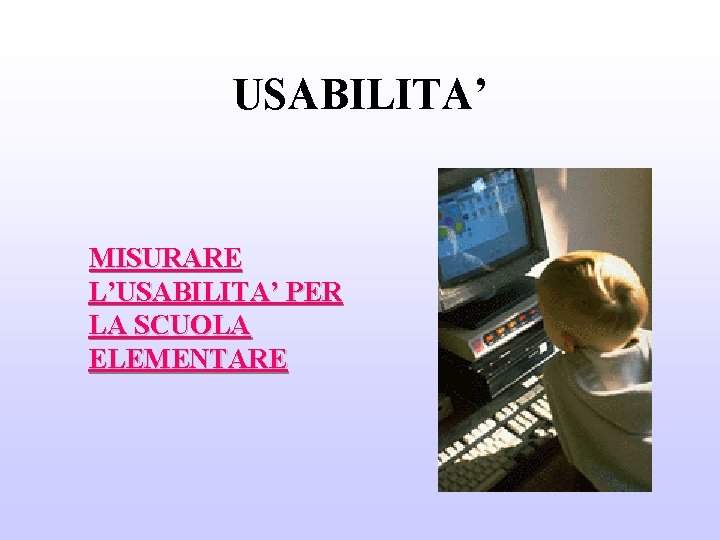 USABILITA’

MISURARE L’USABILITA’ PER LA SCUOLA ELEMENTARE